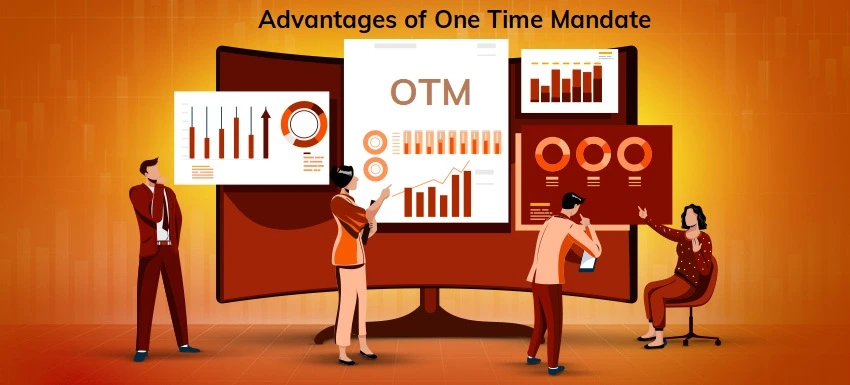 Advantages of One Time Mandate

OTM